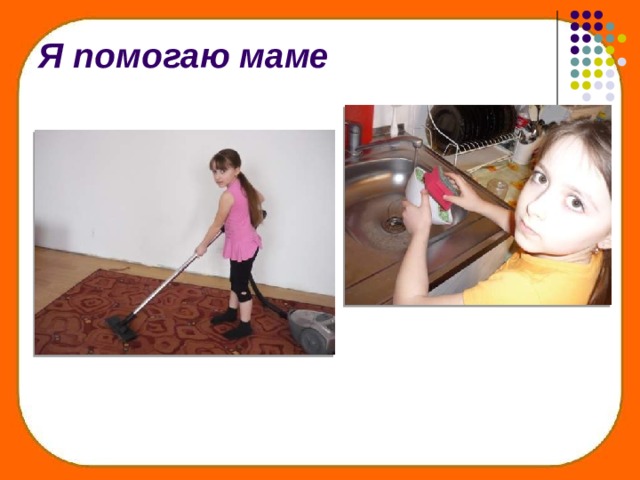 Я помогаю маме